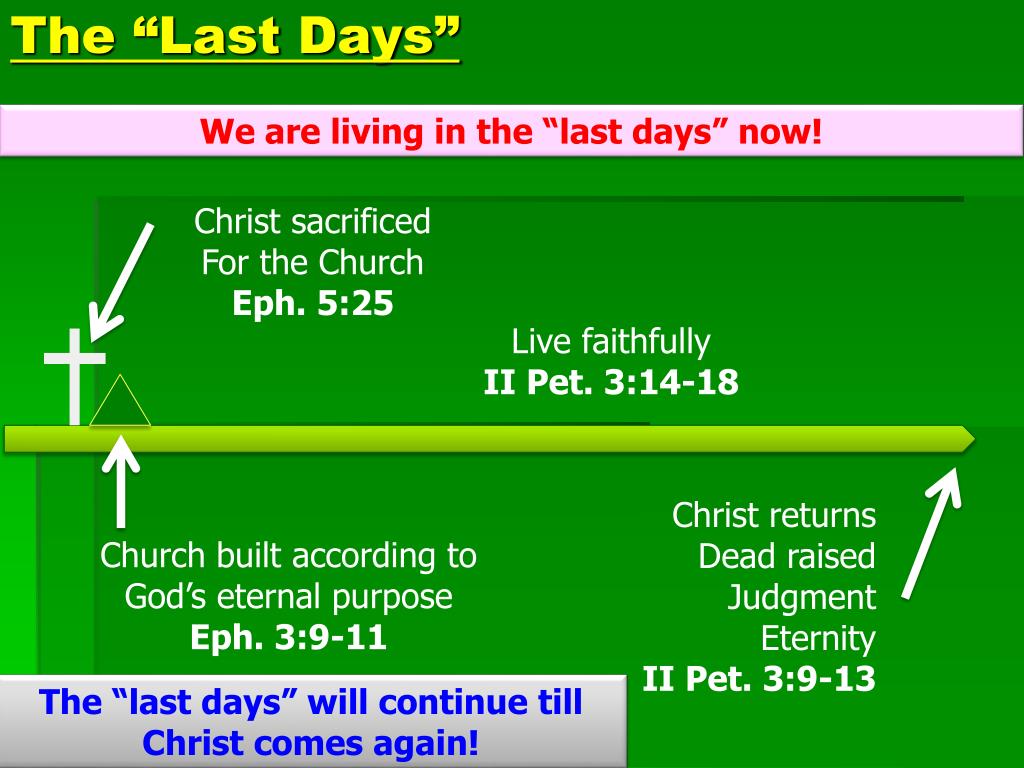 The “Last Days”

We are living in the “last days” now!

Christ sacrificed
For the Church
Eph. 5:25

Live faithfully
II Pet. 3:14-18

Church built according to
God’s eternal purpose
Eph. 3:9-11

Christ returns
Dead raised
Judgment
Eternity
II Pet. 3:9-13

The “last days” will continue till Christ comes again!